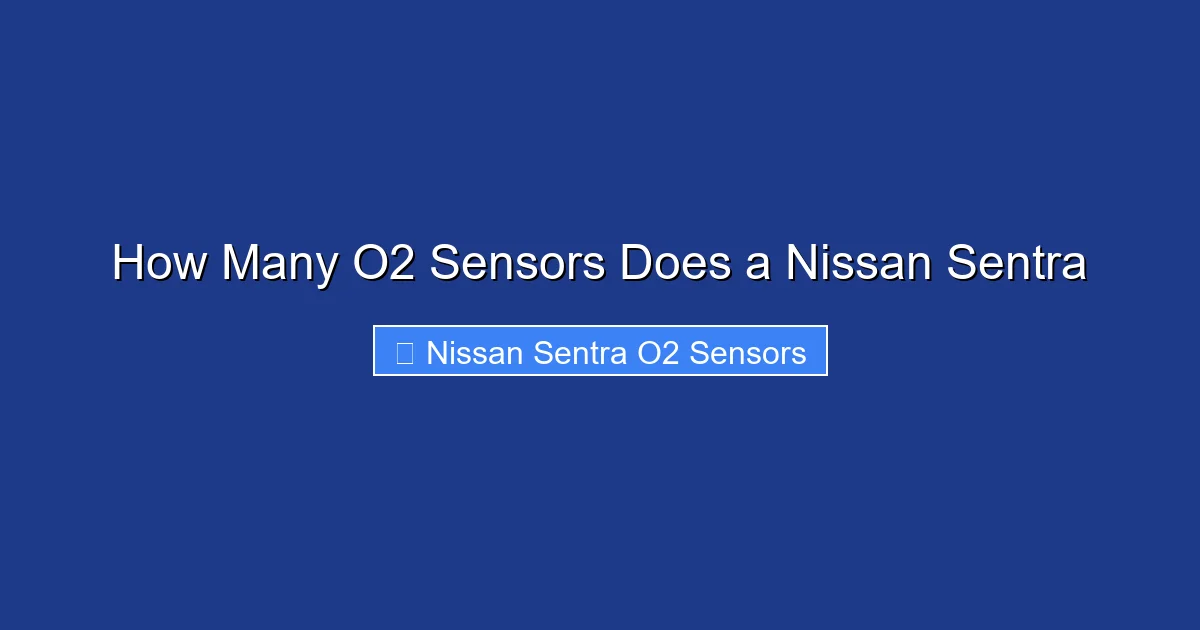 How Many O2 Sensors Does a Nissan Sentra

Nissan Sentra O2 Sensors